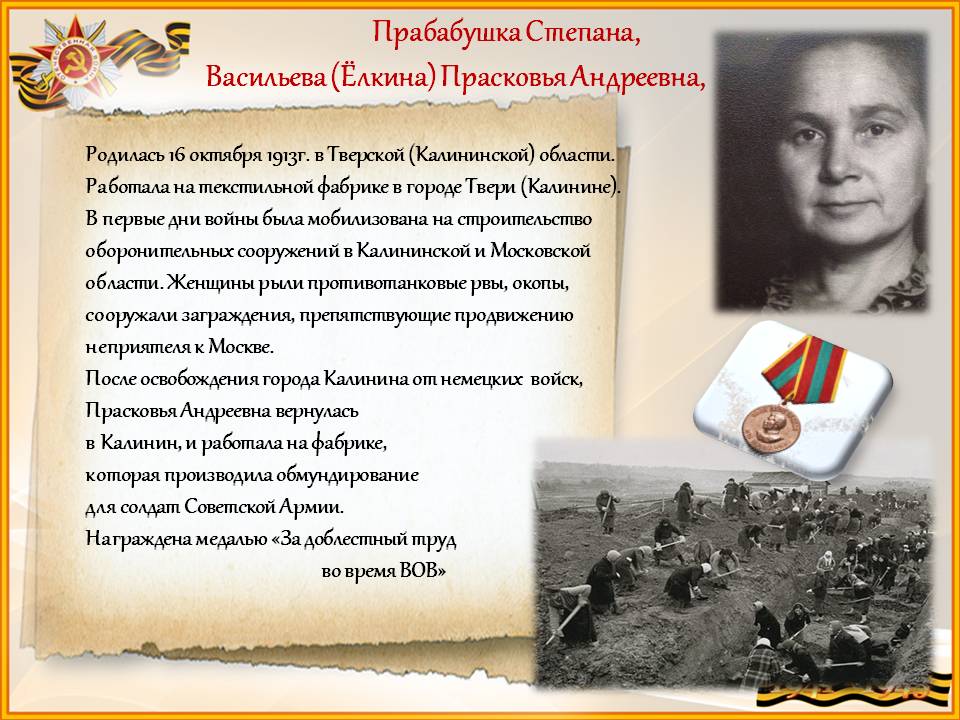 Прабабушка Степана,
Васильева (Ёлкина) Прасковья Андреевна,

Родилась 16 октября 1913г. в Тверской (Калининской) области. Работала на текстильной фабрике в городе Твери (Калинине). В первые дни войны была мобилизована на строительство оборонительных сооружений в Калининской и Московской области. Женщины рыли противотанковые рвы, окопы, сооружали заграждения, препятствующие продвижению неприятеля к Москве.
После освобождения города Калинина от немецких войск, Прасковья Андреевна вернулась в Калинин, и работала на фабрике, которая производила обмундирование для солдат Советской Армии.
Награждена медалью «За доблестный труд во время ВОВ»